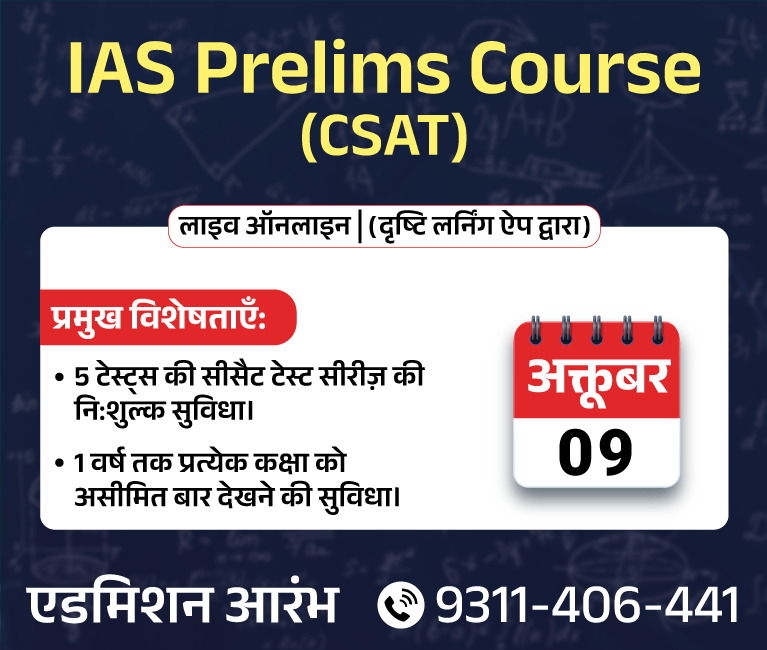 IAS Prelims Course
(CSAT)

लाइव ऑनलाइन | (दृष्टि लर्निंग ऐप द्वारा)

प्रमुख विशेषताएँ:

• 5 टेस्ट्स की सीसैट टेस्ट सीरीज़ की नि:शुल्क सुविधा।

• 1 वर्ष तक प्रत्येक कक्षा को असीमित बार देखने की सुविधा।

अक्तूबर
09

एडमिशन आरंभ 9311-406-441